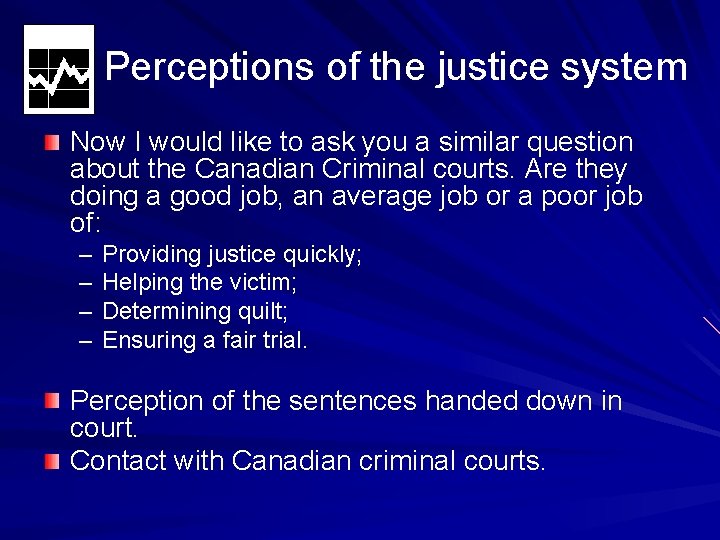 Perceptions of the justice system

Now I would like to ask you a similar question about the Canadian Criminal courts. Are they doing a good job, an average job or a poor job of:

– Providing justice quickly;
– Helping the victim;
– Determining quilt;
– Ensuring a fair trial.

Perception of the sentences handed down in court.

Contact with Canadian criminal courts.